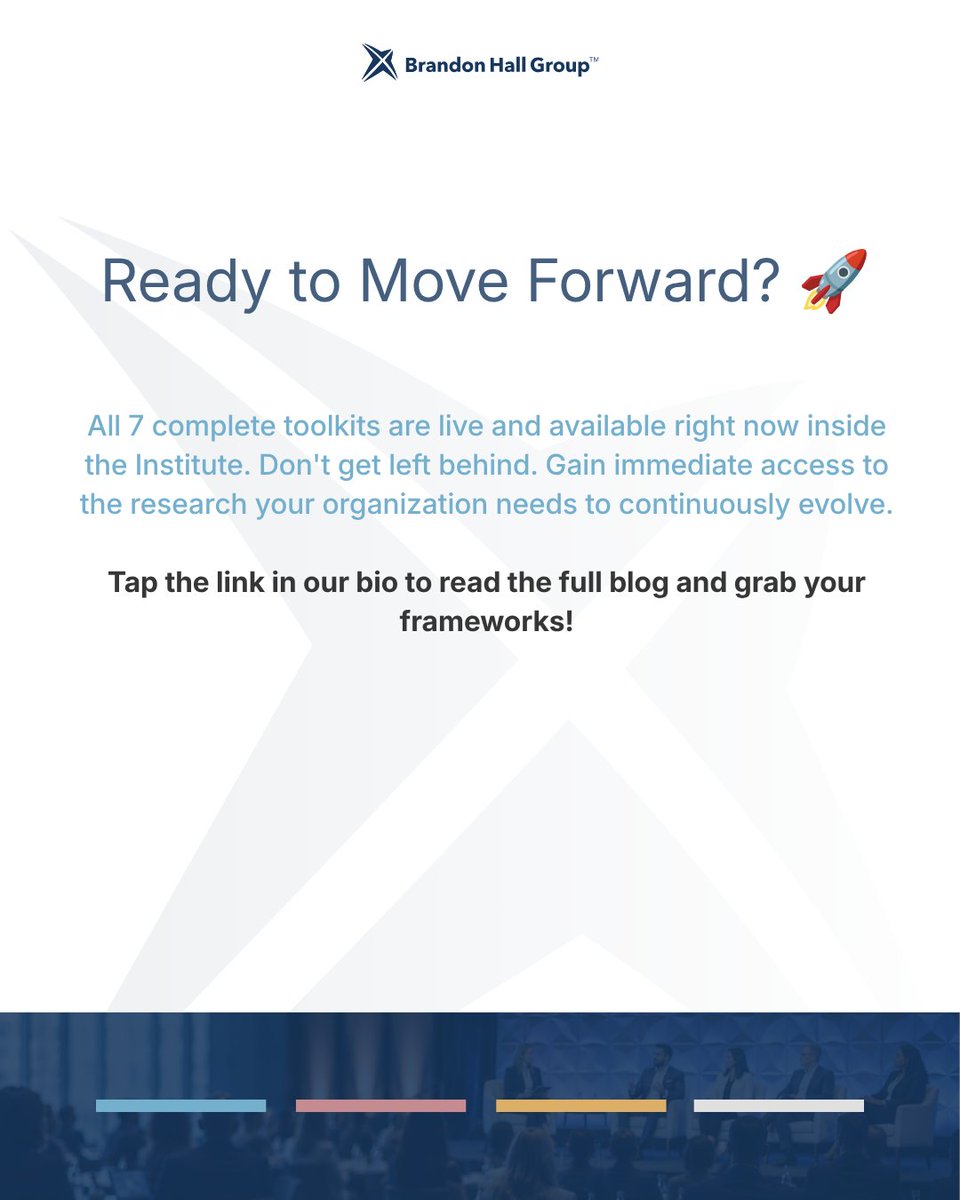 Brandon Hall Group™

Ready to Move Forward? 🚀

All 7 complete toolkits are live and available right now inside the Institute. Don't get left behind. Gain immediate access to the research your organization needs to continuously evolve.

Tap the link in our bio to read the full blog and grab your frameworks!